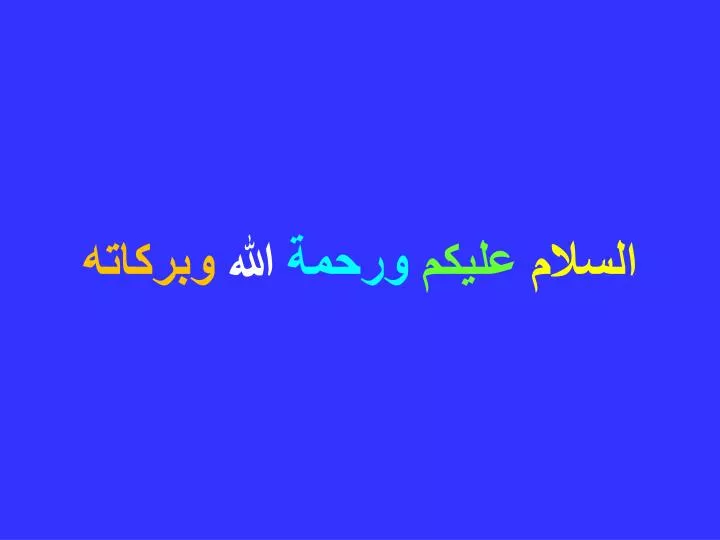 السلام عليكم ورحمة الله وبركاته